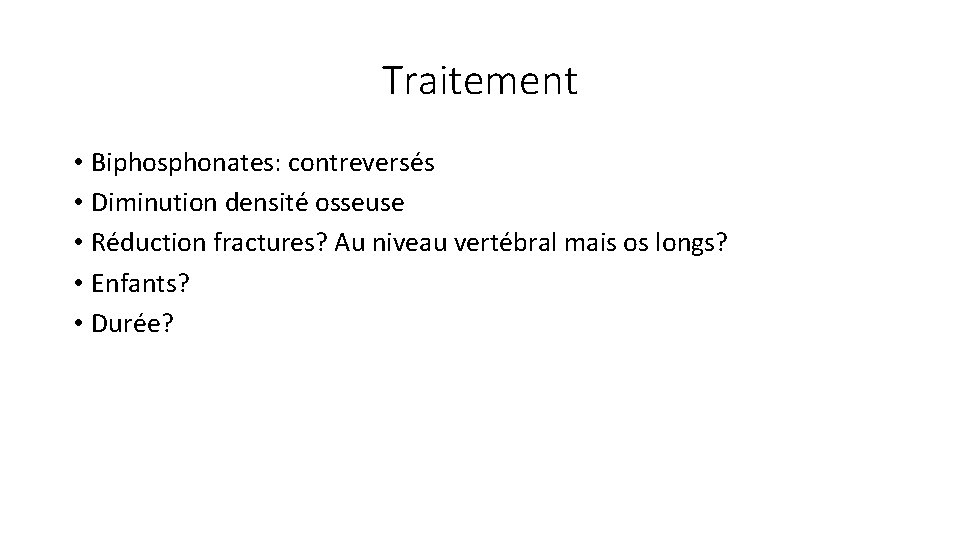 Traitement

• Biphosphonates: contreversés
• Diminution densité osseuse
• Réduction fractures? Au niveau vertébral mais os longs?
• Enfants?
• Durée?